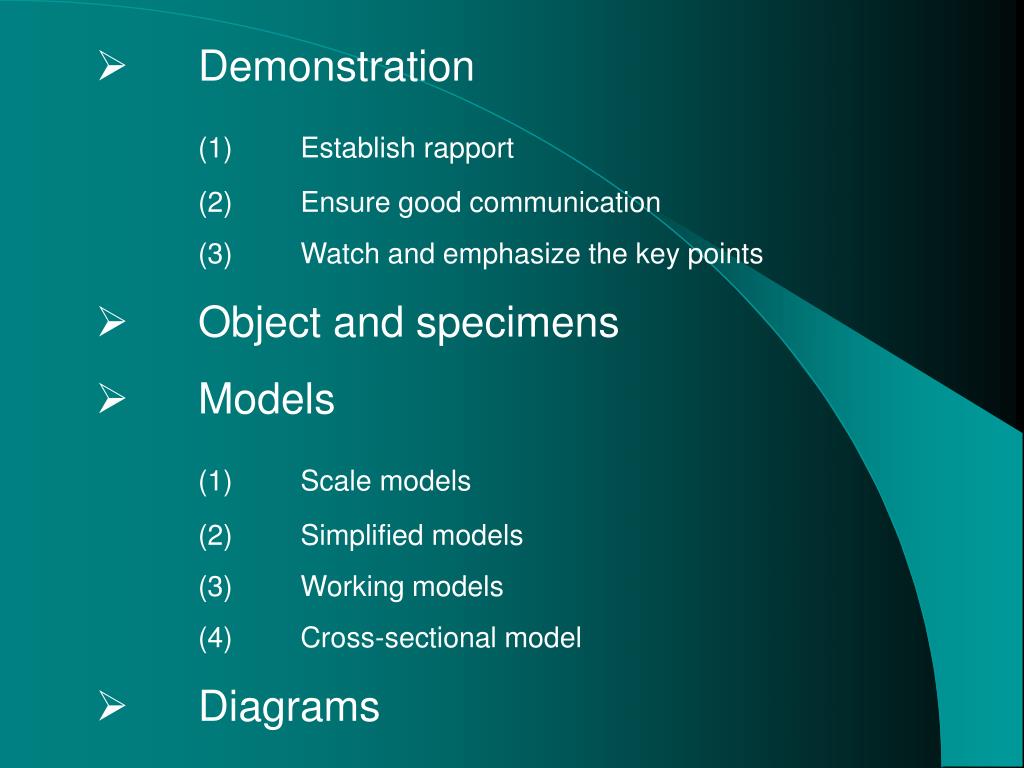 ➢ Demonstration

(1) Establish rapport

(2) Ensure good communication

(3) Watch and emphasize the key points

➢ Object and specimens

➢ Models

(1) Scale models

(2) Simplified models

(3) Working models

(4) Cross-sectional model

➢ Diagrams